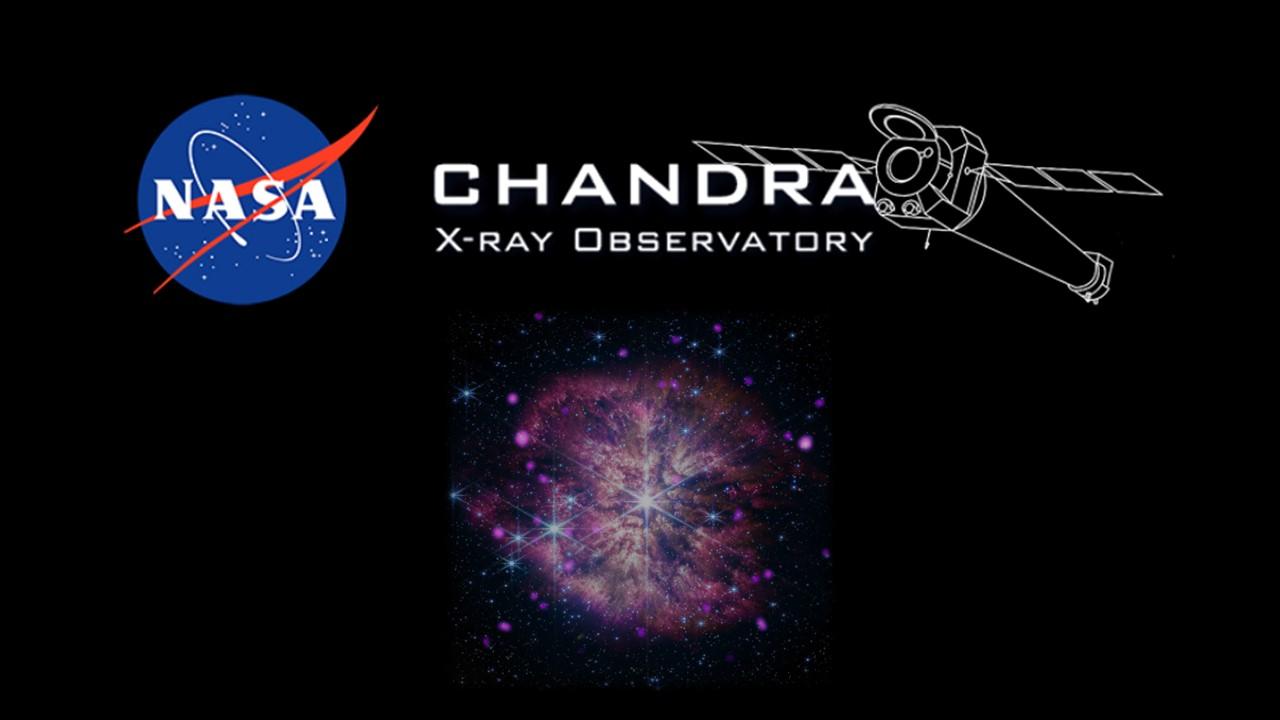 NASA

CHANDRA
X-RAY OBSERVATORY